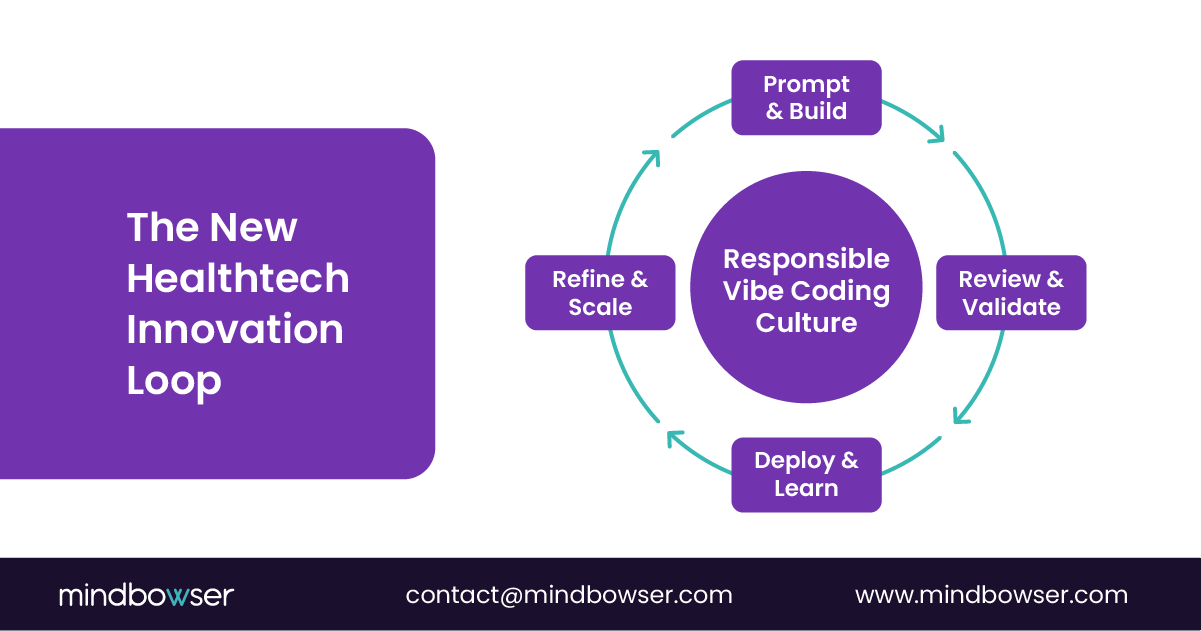 The New Healthtech Innovation Loop

Prompt & Build

Review & Validate

Deploy & Learn

Refine & Scale

Responsible Vibe Coding Culture

mindbowser

contact@mindbowser.com

www.mindbowser.com